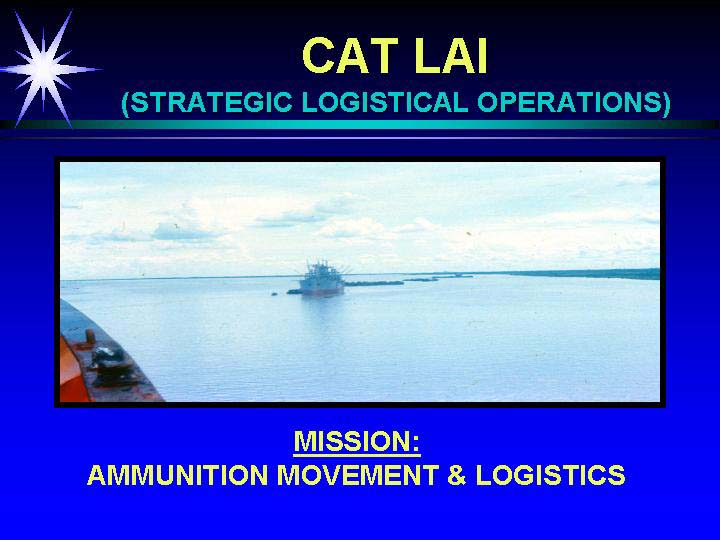 CAT LAI
(STRATEGIC LOGISTICAL OPERATIONS)

MISSION:
AMMUNITION MOVEMENT & LOGISTICS